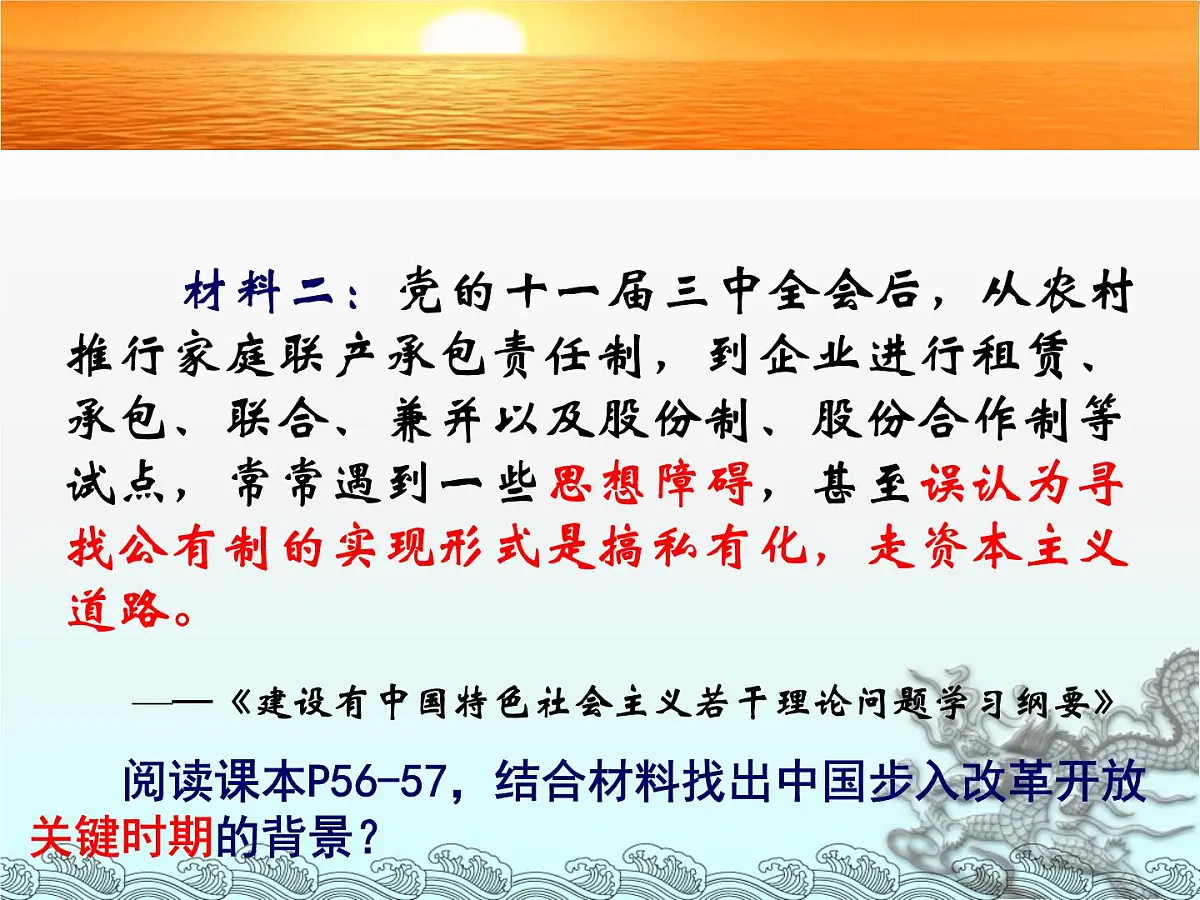 材料二：党的十一届三中全会后，从农村推行家庭联产承包责任制，到企业进行租赁、承包、联合、兼并以及股份制、股份合作制等试点，常常遇到一些思想障碍，甚至误认为寻找公有制的实现形式是搞私有化，走资本主义道路。

——《建设有中国特色社会主义若干理论问题学习纲要》

阅读课本P56-57，结合材料找出中国步入改革开放关键时期的背景？